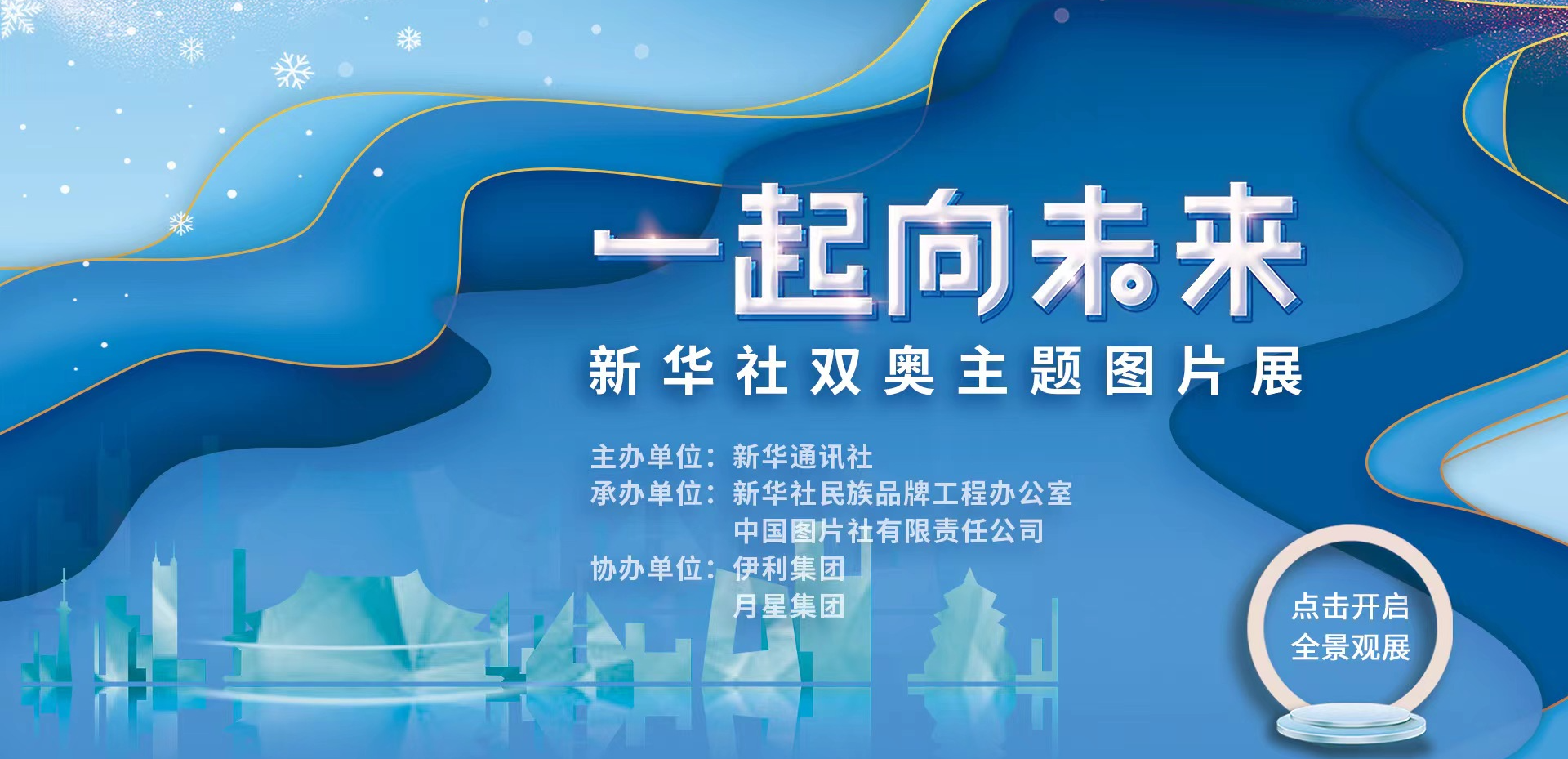 一起向未来

新华社双奥主题图片展

主办单位：新华通讯社
承办单位：新华社民族品牌工程办公室
中国图片社有限责任公司
协办单位：伊利集团
月星集团

点击开启
全景观展